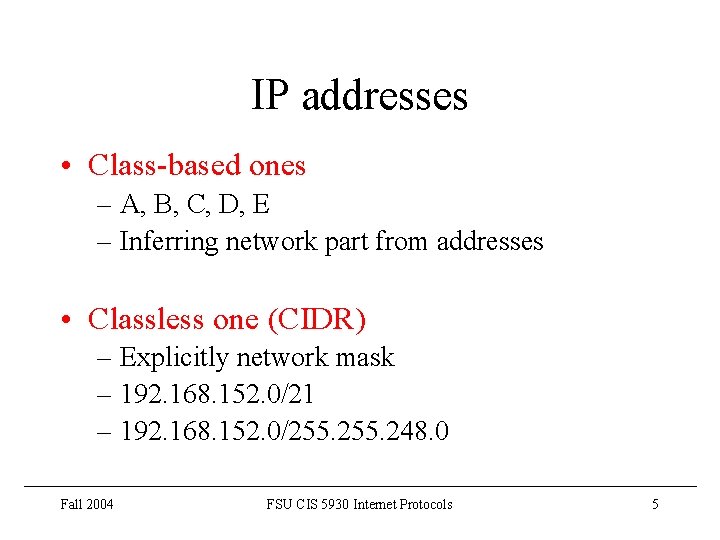 IP addresses

• Class-based ones
– A, B, C, D, E
– Inferring network part from addresses

• Classless one (CIDR)
– Explicitly network mask
– 192.168.152.0/21
– 192.168.152.0/255.255.248.0

Fall 2004

FSU CIS 5930 Internet Protocols

5